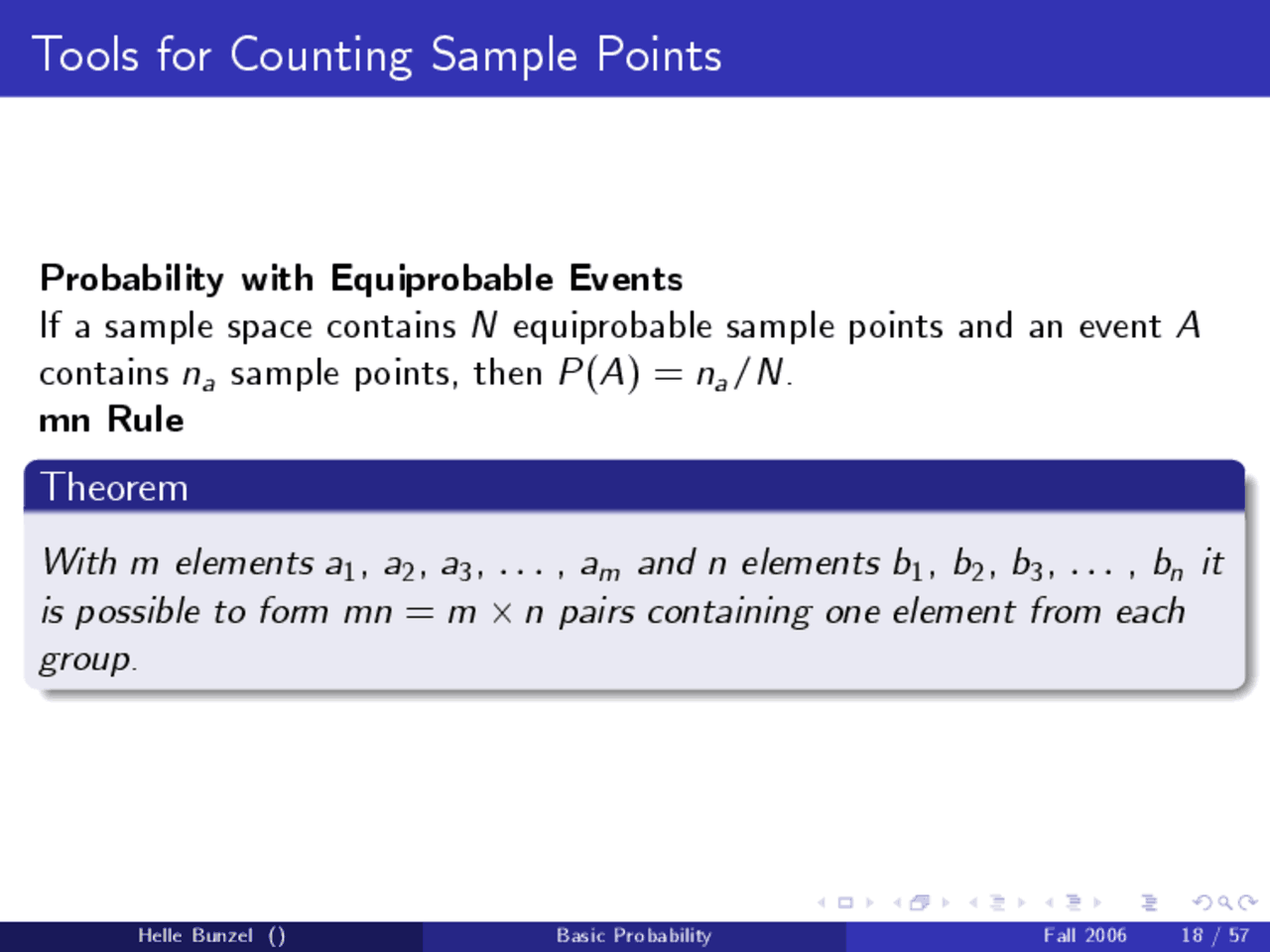 Tools for Counting Sample Points

**Probability with Equiprobable Events**
If a sample space contains $N$ equiprobable sample points and an event $A$ contains $n_a$ sample points, then $P(A) = n_a/N$.
**mn Rule**

Theorem

With $m$ elements $a_1, a_2, a_3, \ldots, a_m$ and $n$ elements $b_1, b_2, b_3, \ldots, b_n$ it is possible to form $mn = m \times n$ pairs containing one element from each group.

Helle Bunzel () Basic Probability Fall 2006 18 / 57